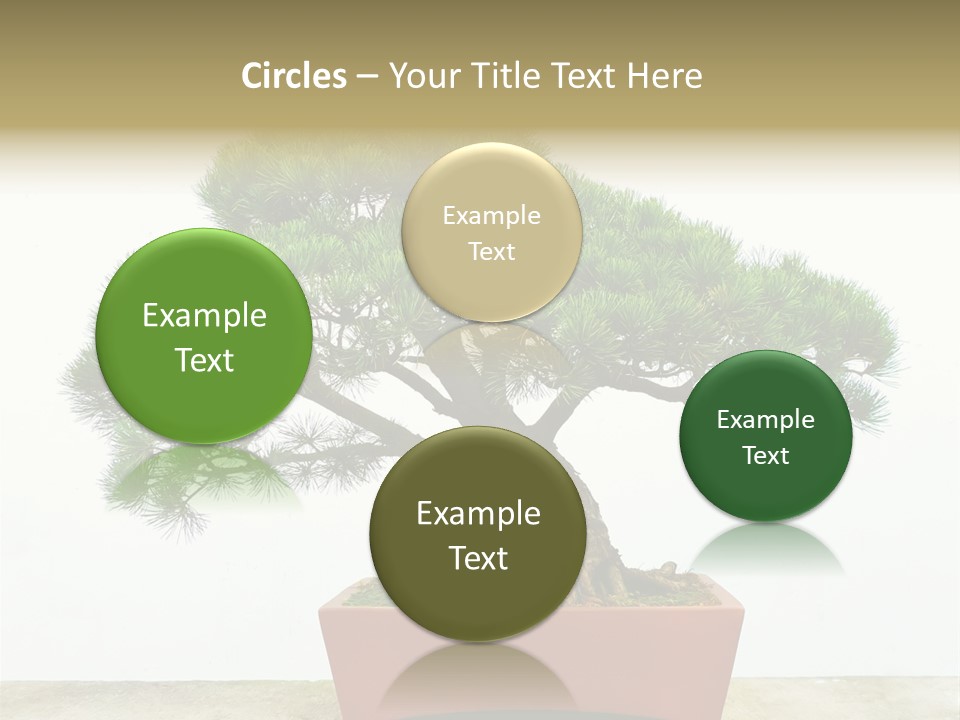 Circles – Your Title Text Here

Example Text

Example Text

Example Text

Example Text